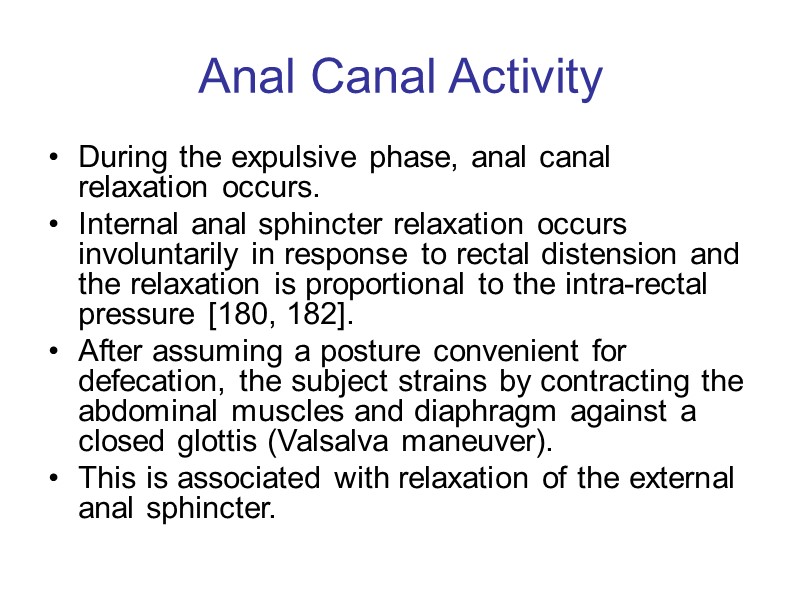 Anal Canal Activity

• During the expulsive phase, anal canal relaxation occurs.
• Internal anal sphincter relaxation occurs involuntarily in response to rectal distension and the relaxation is proportional to the intra-rectal pressure [180, 182].
• After assuming a posture convenient for defecation, the subject strains by contracting the abdominal muscles and diaphragm against a closed glottis (Valsalva maneuver).
• This is associated with relaxation of the external anal sphincter.